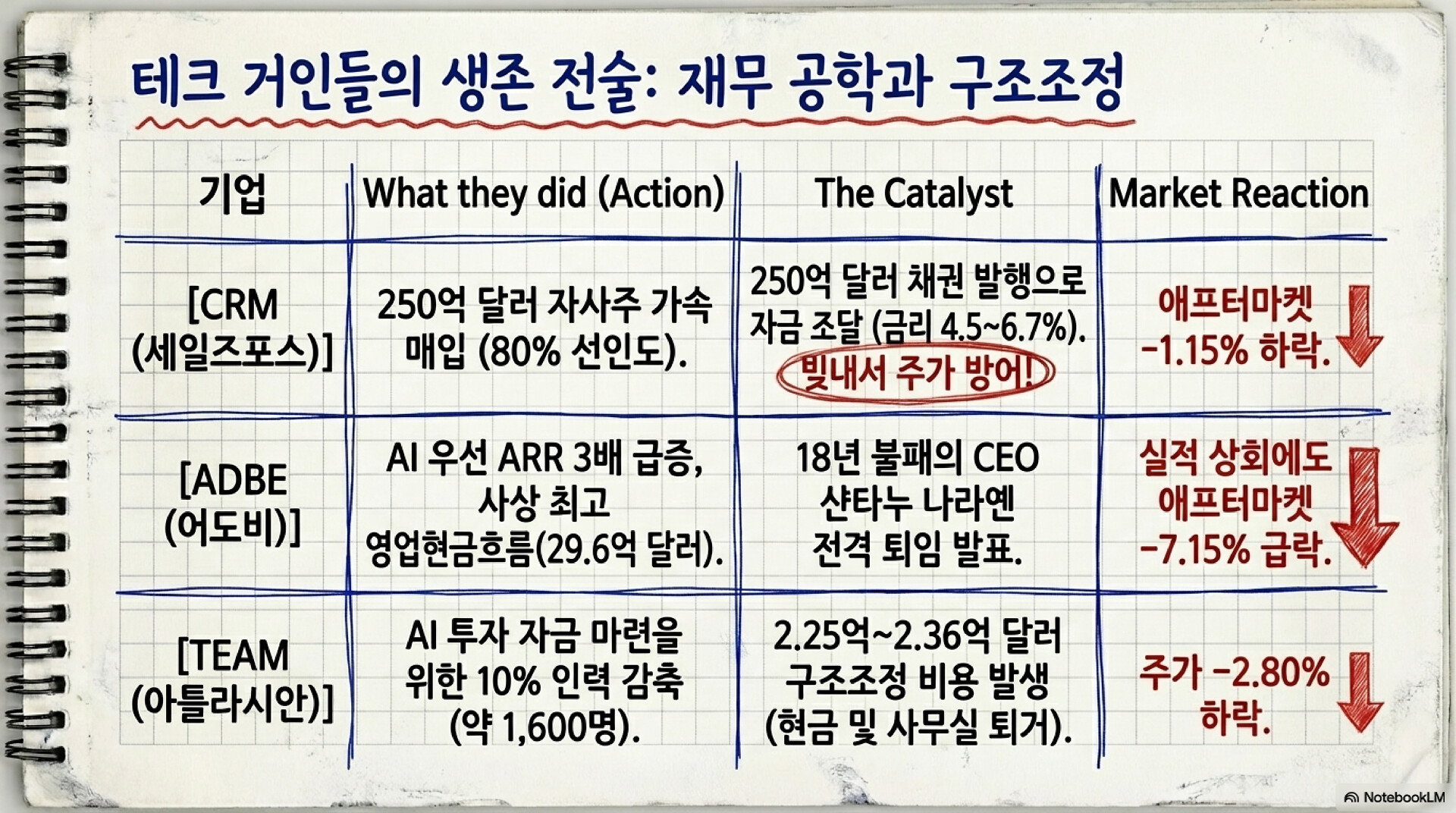 테크 거인들의 생존 전술: 재무 공학과 구조조정

| 기업 | What they did (Action) | The Catalyst | Market Reaction |
|---|---|---|---|
| [CRM (세일즈포스)] | 250억 달러 자사주 가속 매입 (80% 선인도). | 250억 달러 채권 발행으로 자금 조달 (금리 4.5~6.7%). 빚내서 주가 방어! | 애프터마켓 -1.15% 하락. |
| [ADBE (어도비)] | AI 우선 ARR 3배 급증, 사상 최고 영업현금흐름(29.6억 달러). | 18년 불패의 CEO 샨타누 나라옌 전격 퇴임 발표. | 실적 상회에도 애프터마켓 -7.15% 급락. |
| [TEAM (아틀라시안)] | AI 투자 자금 마련을 위한 10% 인력 감축 (약 1,600명). | 2.25억~2.36억 달러 구조조정 비용 발생 (현금 및 사무실 퇴거). | 주가 -2.80% 하락. |

NotebookLM